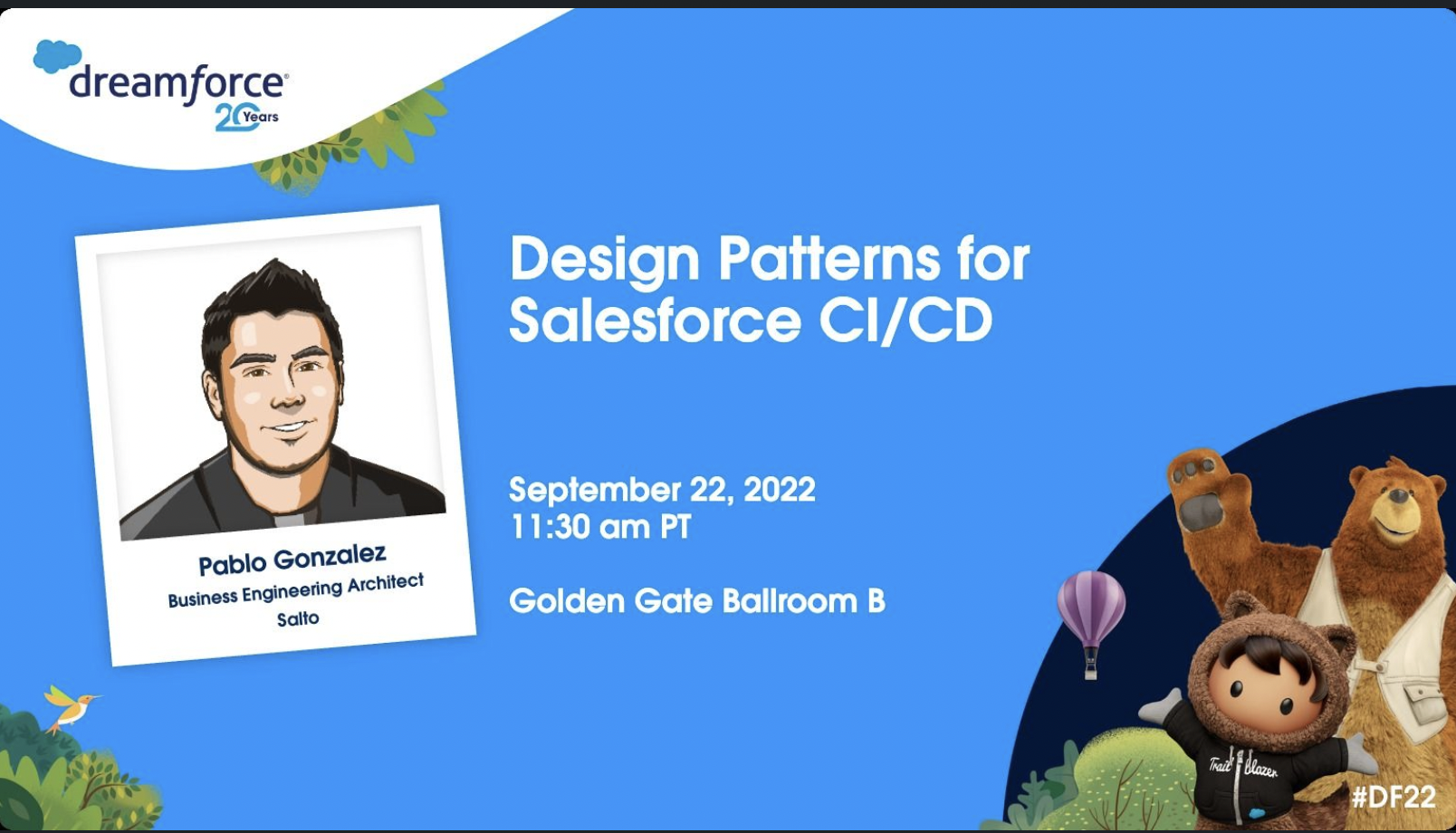 dreamforce
20 Years

Pablo Gonzalez
Business Engineering Architect
Salto

Design Patterns for Salesforce CI/CD

September 22, 2022
11:30 am PT

Golden Gate Ballroom B

Trail Blazer

#DF22